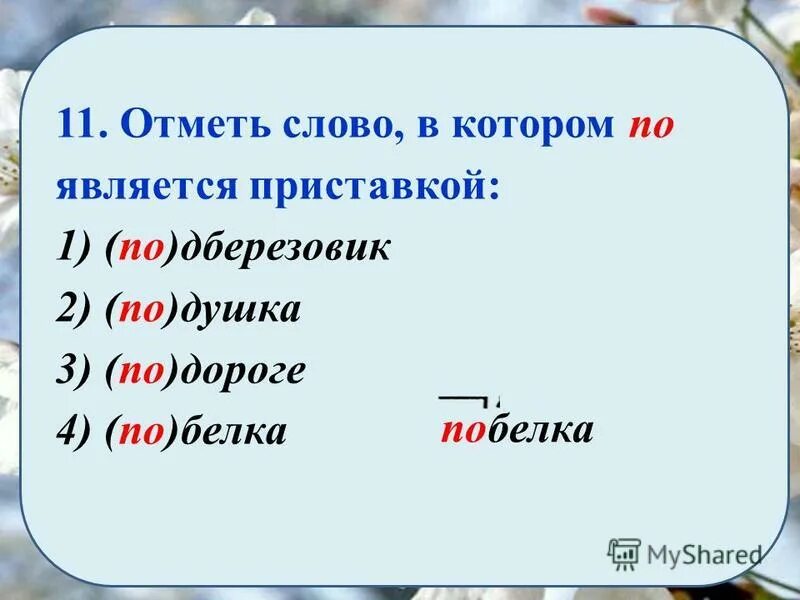 11. Отметь слово, в котором по является приставкой:

1) (по)дберезовик

2) (по)душка

3) (по)дороге

4) (по)белка

побелка

MyShared